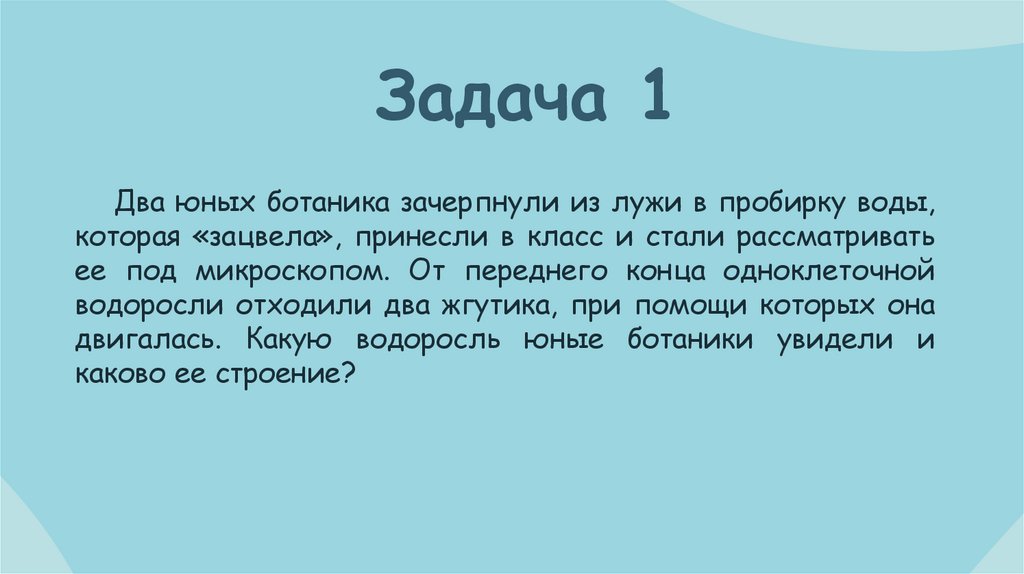 Задача 1

Два юных ботаника зачерпнули из лужи в пробирку воды, которая «зацвела», принесли в класс и стали рассматривать ее под микроскопом. От переднего конца одноклеточной водоросли отходили два жгутика, при помощи которых она двигалась. Какую водоросль юные ботаники увидели и каково ее строение?